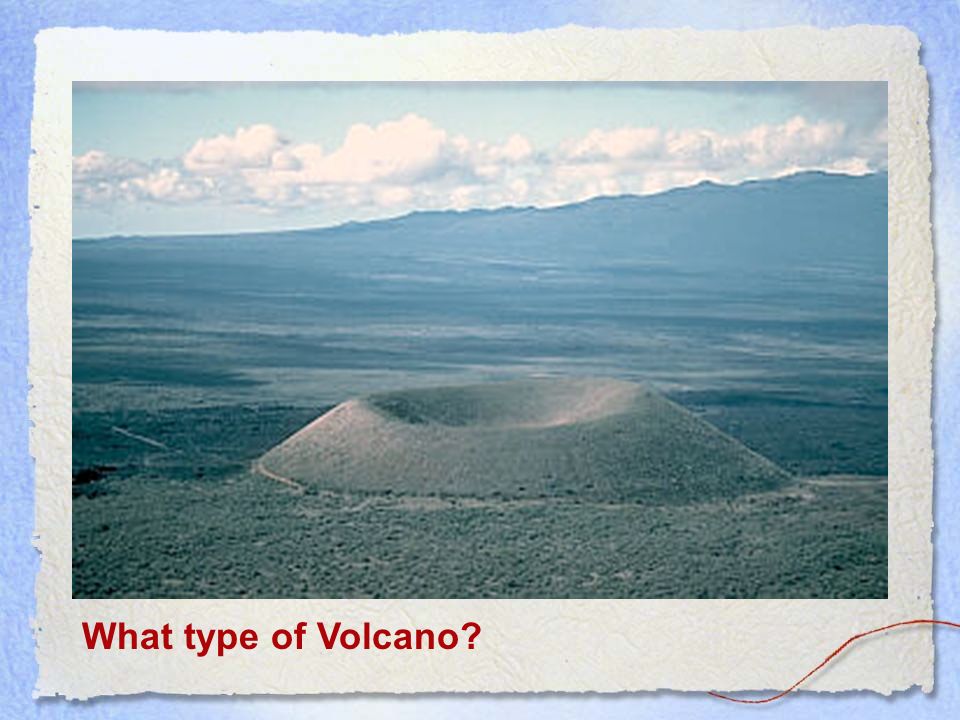 What type of Volcano?